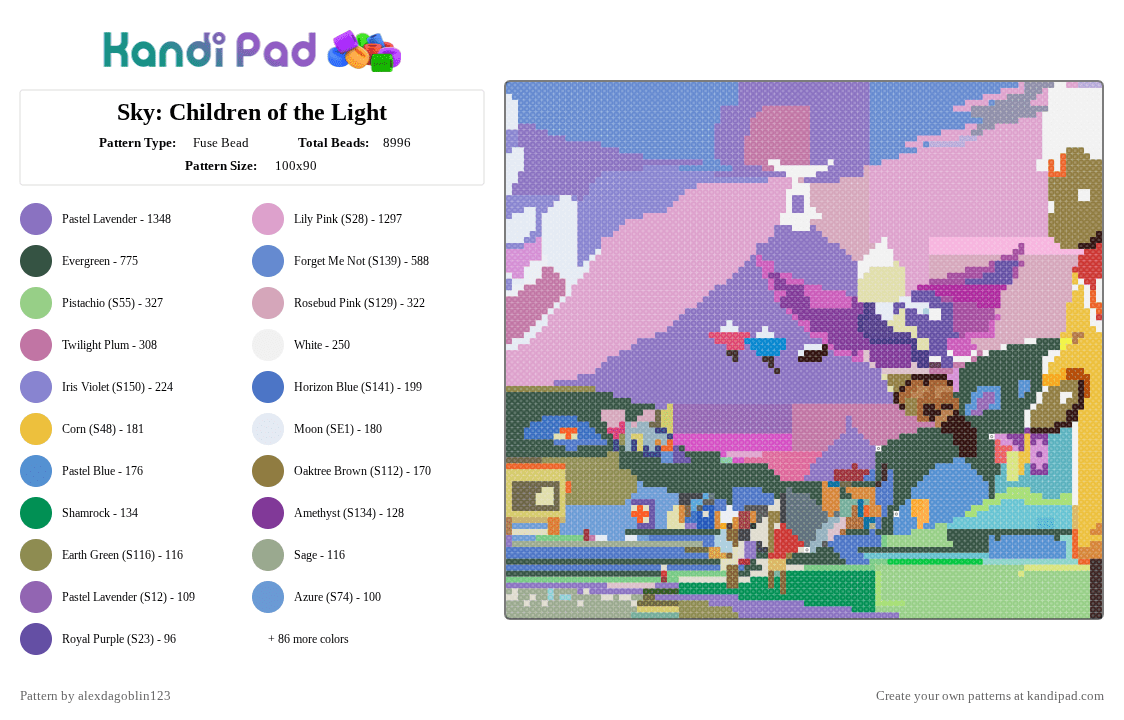 Kandi Pad

Sky: Children of the Light

Pattern Type: Fuse Bead Total Beads: 8996

Pattern Size: 100x90

Pastel Lavender - 1348
Evergreen - 775
Pistachio (S55) - 327
Twilight Plum - 308
Iris Violet (S150) - 224
Corn (S48) - 181
Pastel Blue - 176
Shamrock - 134
Earth Green (S116) - 116
Pastel Lavender (S12) - 109
Royal Purple (S23) - 96

Lily Pink (S28) - 1297
Forget Me Not (S139) - 588
Rosebud Pink (S129) - 322
White - 250
Horizon Blue (S141) - 199
Moon (SE1) - 180
Oaktree Brown (S112) - 170
Amethyst (S134) - 128
Sage - 116
Azure (S74) - 100
+ 86 more colors

Pattern by alexdagoblin123

Create your own patterns at kandipad.com